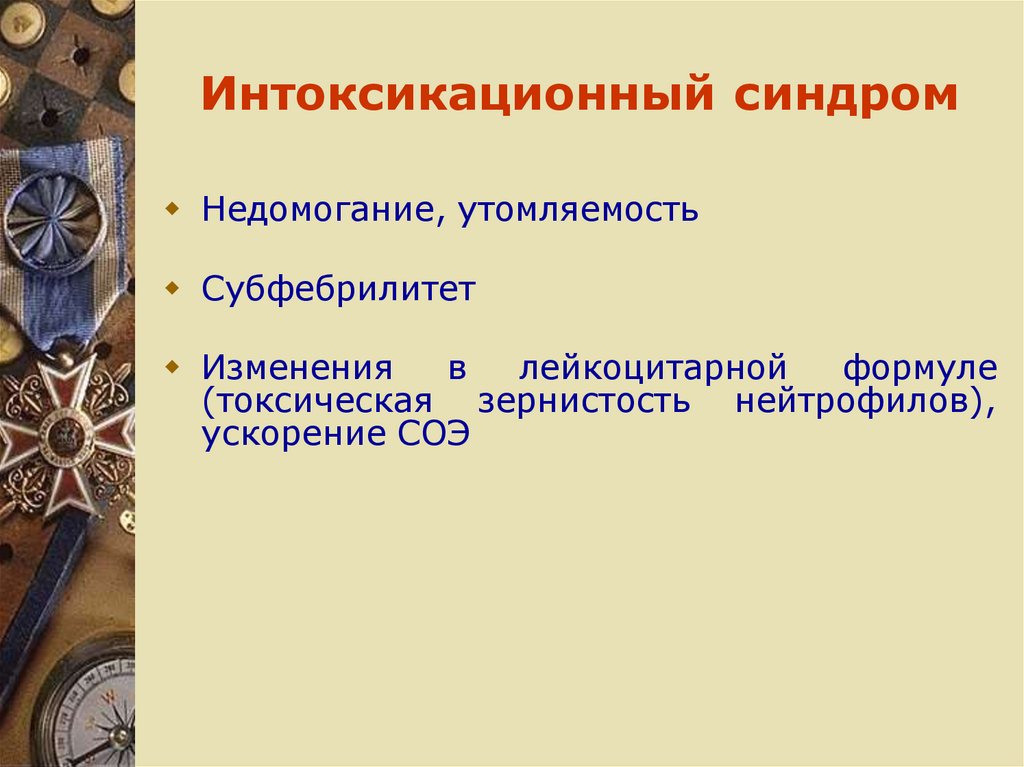 Интоксикационный синдром

Недомогание, утомляемость

Субфебрилитет

Изменения в лейкоцитарной формуле (токсическая зернистость нейтрофилов), ускорение СОЭ